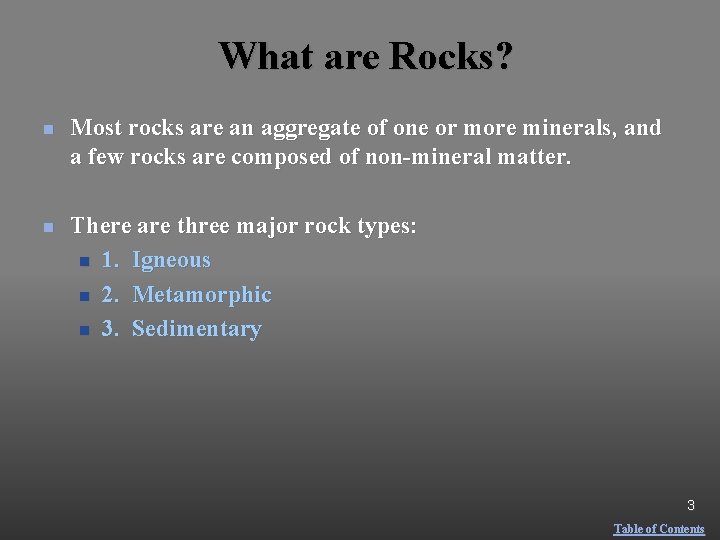 What are Rocks?

Most rocks are an aggregate of one or more minerals, and a few rocks are composed of non-mineral matter.

There are three major rock types:

1. Igneous

2. Metamorphic

3. Sedimentary

3

Table of Contents